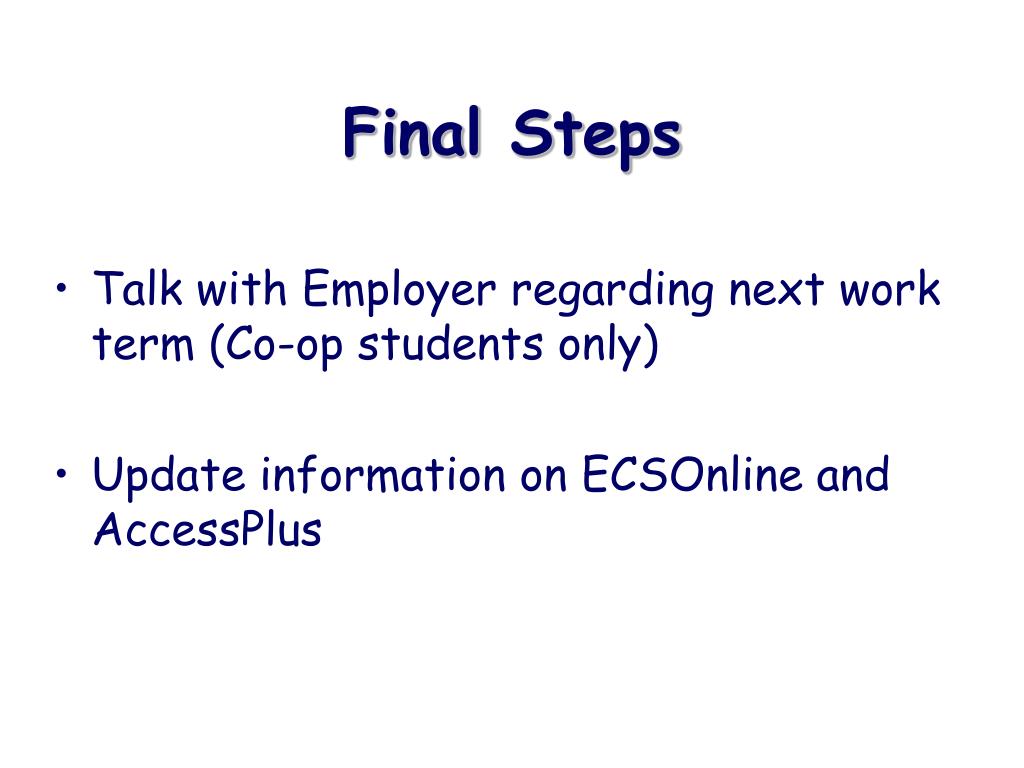 Final Steps

• Talk with Employer regarding next work term (Co-op students only)

• Update information on ECSOnline and AccessPlus